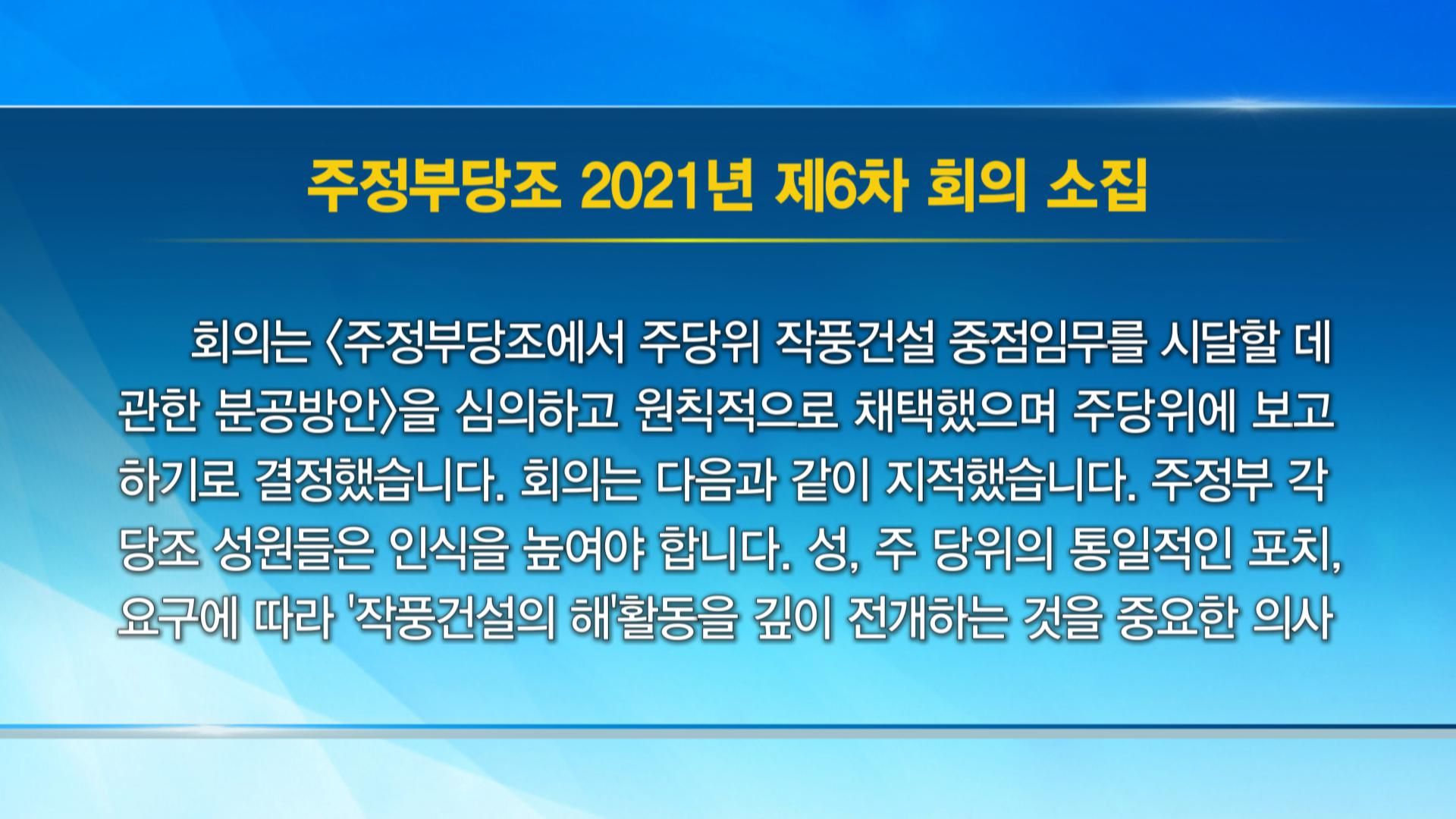 주정부당조 2021년 제6차 회의 소집

회의는 〈주정부당조에서 주당위 작풍건설 중점임무를 시달할 데 관한 분공방안〉을 심의하고 원칙적으로 채택했으며 주당위에 보고하기로 결정했습니다. 회의는 다음과 같이 지적했습니다. 주정부 각 당조 성원들은 인식을 높여야 합니다. 성, 주 당위의 통일적인 포치, 요구에 따라 '작풍건설의 해'활동을 깊이 전개하는 것을 중요한 의사